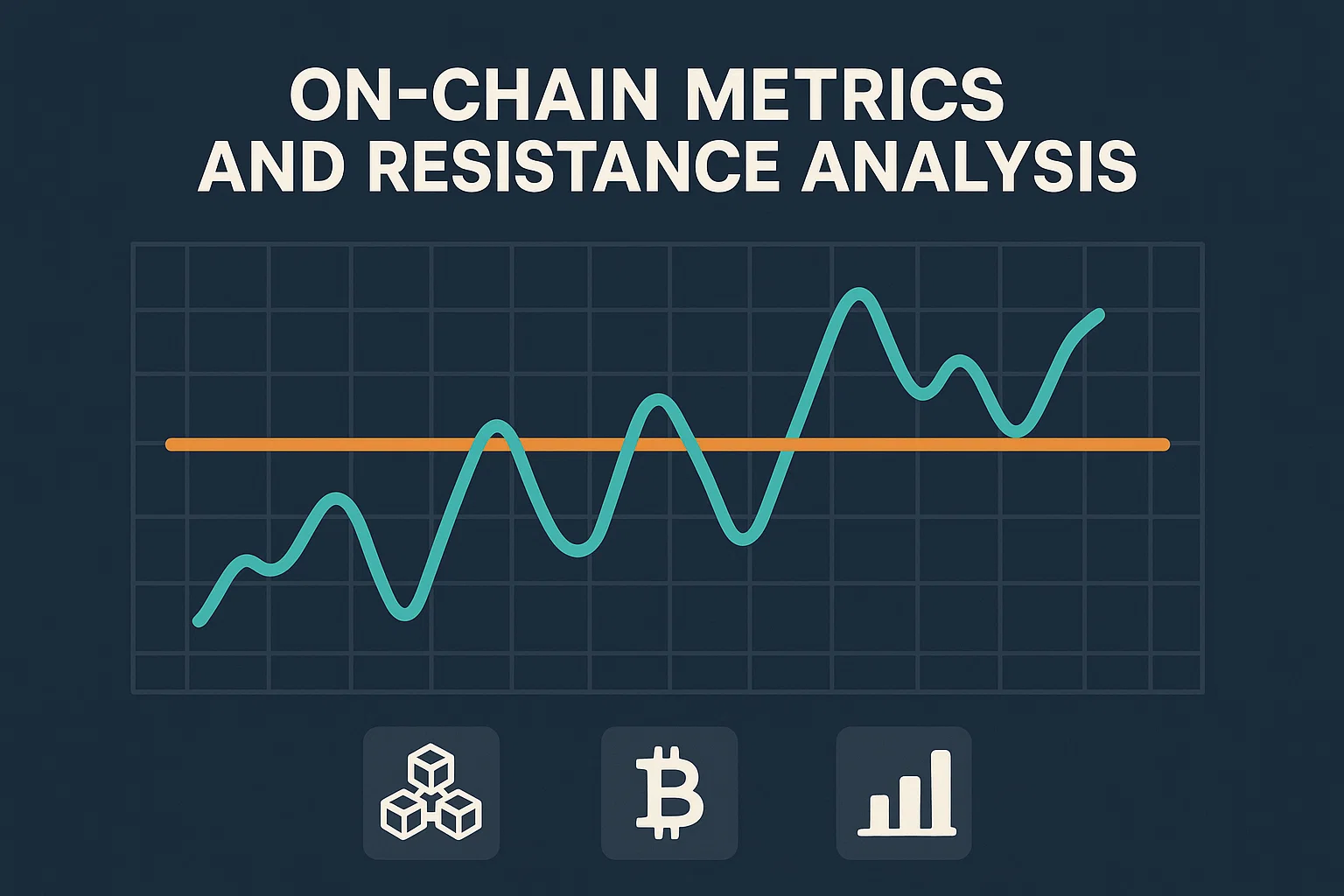 ON-CHAIN METRICS
AND RESISTANCE ANALYSIS